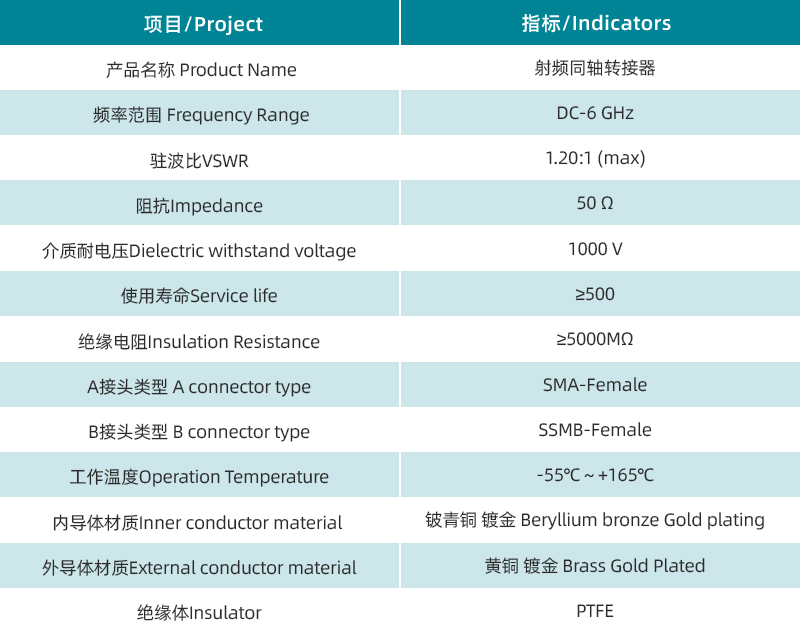 | 项目/Project | 指标/Indicators |
|---|---|
| 产品名称 Product Name | 射频同轴转接器 |
| 频率范围 Frequency Range | DC-6 GHz |
| 驻波比VSWR | 1.20:1 (max) |
| 阻抗Impedance | 50 Ω |
| 介质耐电压Dielectric withstand voltage | 1000 V |
| 使用寿命Service life | ≥500 |
| 绝缘电阻Insulation Resistance | ≥5000MΩ |
| A接头类型 A connector type | SMA-Female |
| B接头类型 B connector type | SSMB-Female |
| 工作温度Operation Temperature | -55℃ ~ +165℃ |
| 内导体材质Inner conductor material | 铍青铜 镀金 Beryllium bronze Gold plating |
| 外导体材质External conductor material | 黄铜 镀金 Brass Gold Plated |
| 绝缘体Insulator | PTFE |